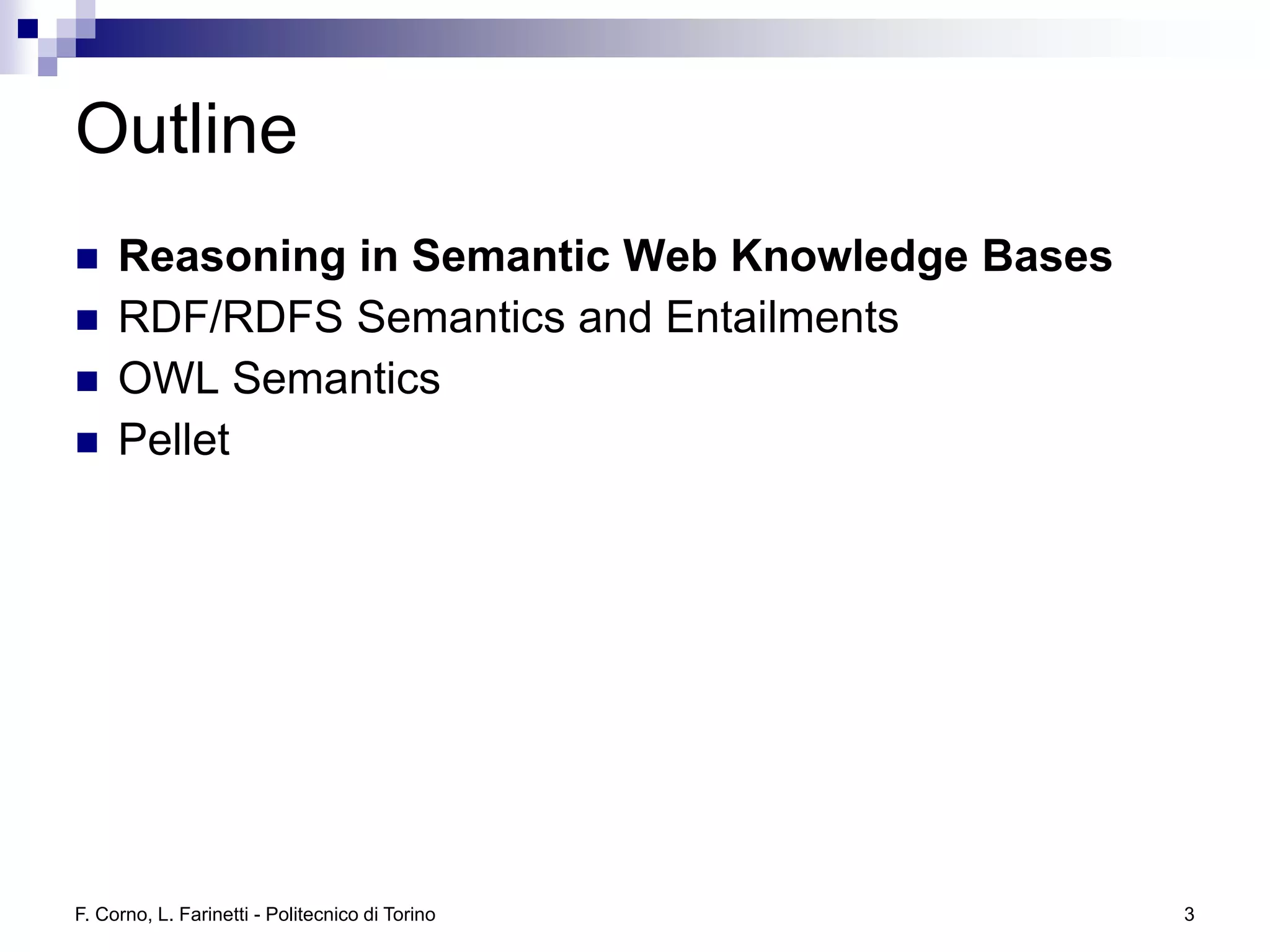 Outline

- Reasoning in Semantic Web Knowledge Bases
- RDF/RDFS Semantics and Entailments
- OWL Semantics
- Pellet

F. Corno, L. Farinetti - Politecnico di Torino

3